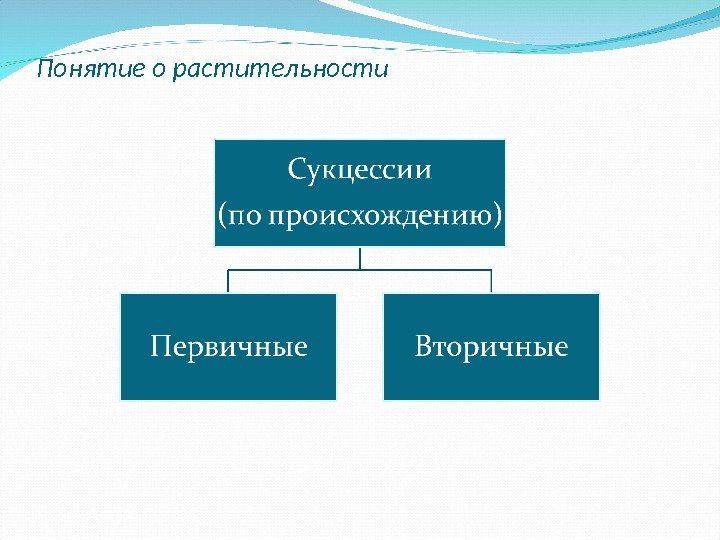 Понятие о растительности

Сукцессии
(по происхождению)

Первичные

Вторичные